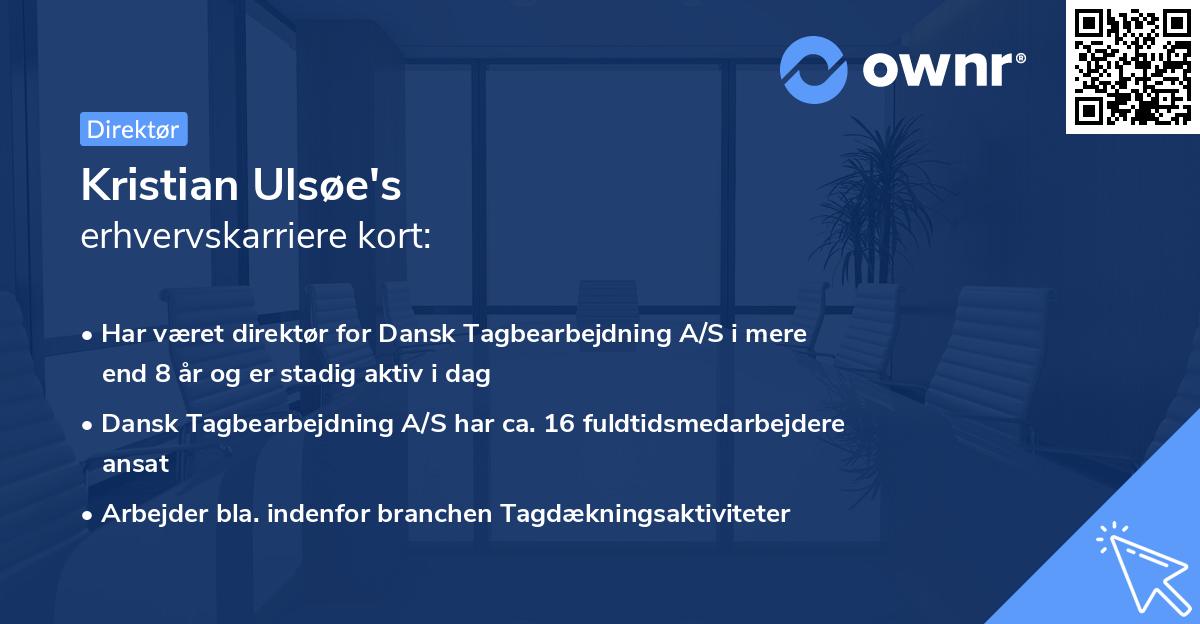 ownr®

Direktør

Kristian Ulsøe's
erhvervskarriere kort:

• Har været direktør for Dansk Tagbearbejdning A/S i mere end 8 år og er stadig aktiv i dag

• Dansk Tagbearbejdning A/S har ca. 16 fuldtidsmedarbejdere ansat

• Arbejder bla. indenfor branchen Tagdækningsaktiviteter